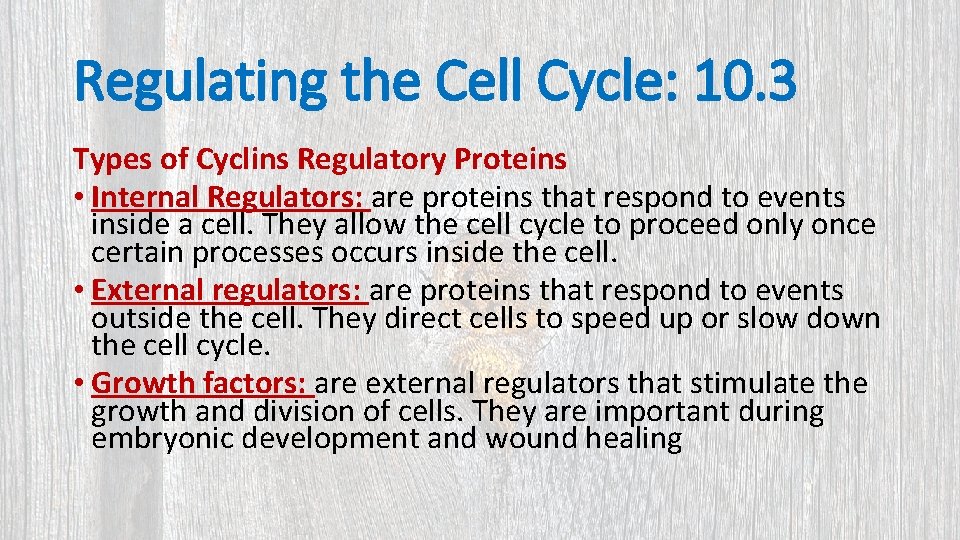 Regulating the Cell Cycle: 10.3

Types of Cyclins Regulatory Proteins

• Internal Regulators: are proteins that respond to events inside a cell. They allow the cell cycle to proceed only once certain processes occurs inside the cell.

• External regulators: are proteins that respond to events outside the cell. They direct cells to speed up or slow down the cell cycle.

• Growth factors: are external regulators that stimulate the growth and division of cells. They are important during embryonic development and wound healing